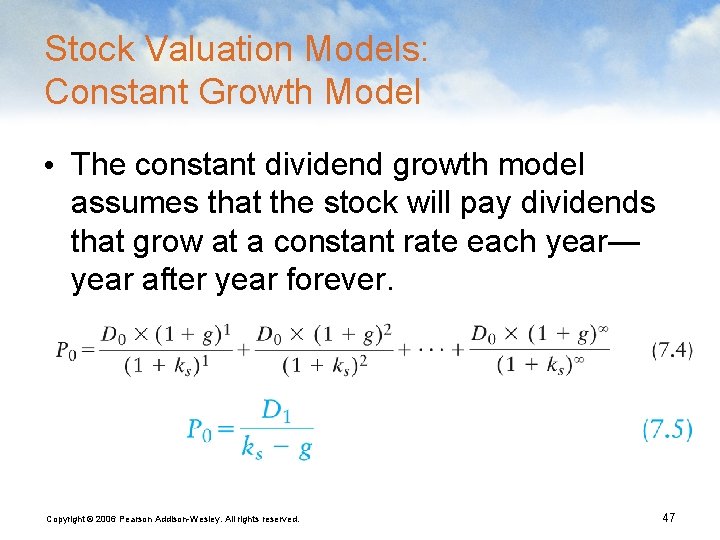 Stock Valuation Models:
Constant Growth Model

• The constant dividend growth model assumes that the stock will pay dividends that grow at a constant rate each year—year after year forever.

$P_0 = \frac{D_0 \times (1+g)^1}{(1+k_s)^1} + \frac{D_0 \times (1+g)^2}{(1+k_s)^2} + \cdots + \frac{D_0 \times (1+g)^\infty}{(1+k_s)^\infty}$ (7.4)

$P_0 = \frac{D_1}{k_s - g}$ (7.5)

Copyright © 2006 Pearson Addison-Wesley. All rights reserved.

47